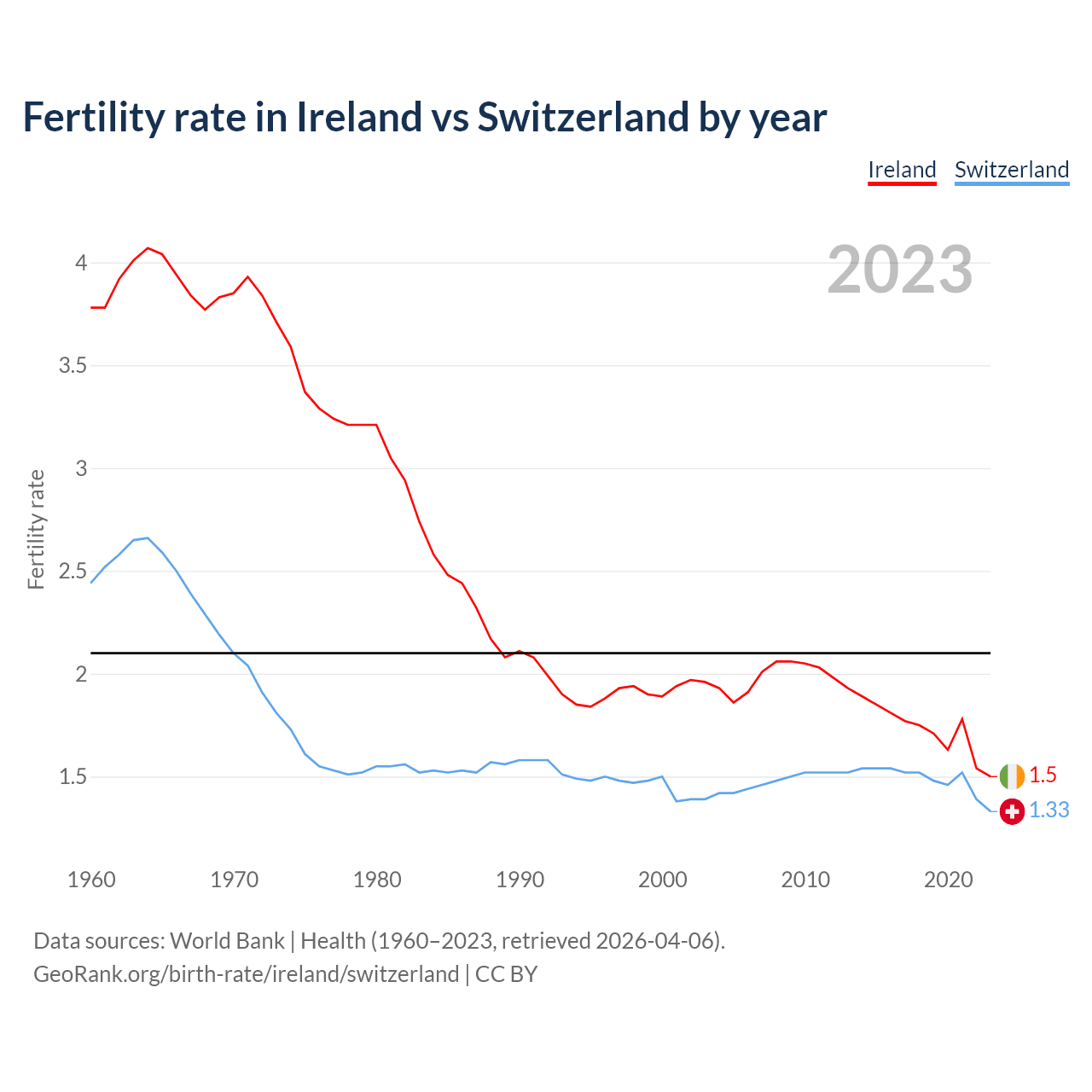 Fertility rate in Ireland vs Switzerland by year

Ireland Switzerland

2023

Fertility rate

4
3.5
3
2.5
2
1.5

1.5
1.33

1960 1970 1980 1990 2000 2010 2020

Data sources: World Bank | Health (1960–2023, retrieved 2026-04-06).
GeoRank.org/birth-rate/ireland/switzerland | CC BY